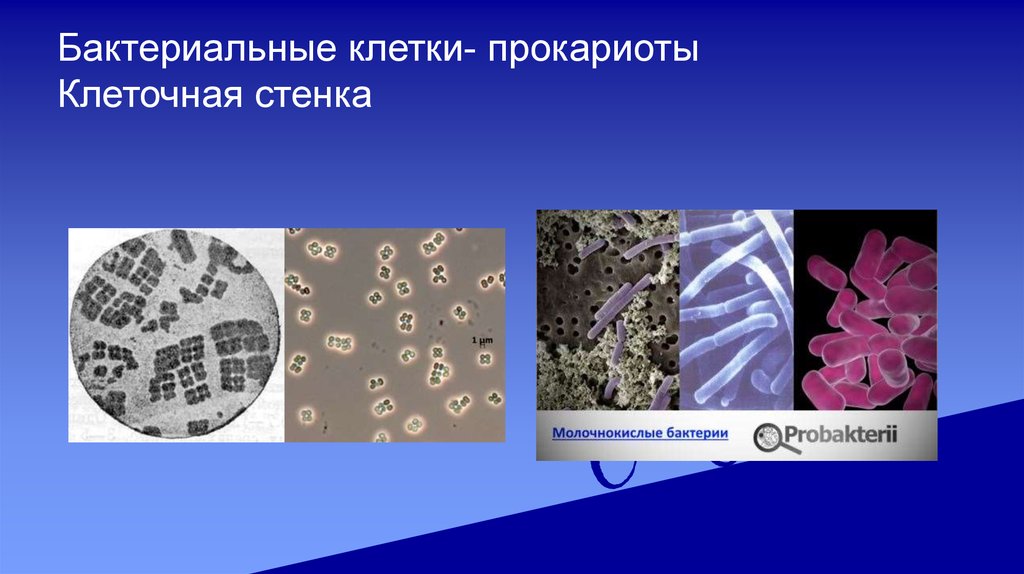 Бактериальные клетки- прокариоты
Клеточная стенка

1 µm

Молочнокислые бактерии

Probakterii